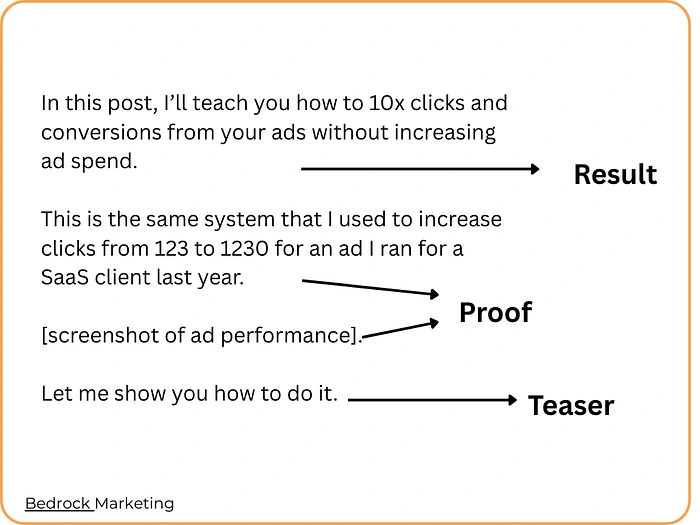 In this post, I'll teach you how to 10x clicks and conversions from your ads without increasing ad spend.

Result

This is the same system that I used to increase clicks from 123 to 1230 for an ad I ran for a SaaS client last year.

Proof

[screenshot of ad performance].

Let me show you how to do it.

Teaser

Bedrock Marketing